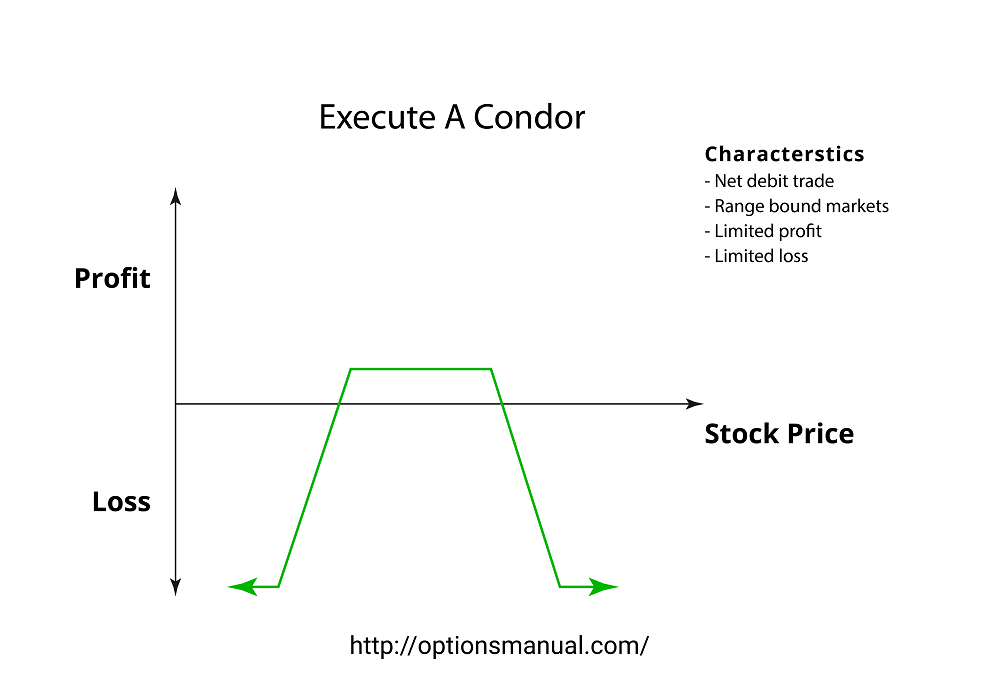 Execute A Condor

Characterstics
- Net debit trade
- Range bound markets
- Limited profit
- Limited loss

Profit

Stock Price

Loss

http://optionsmanual.com/